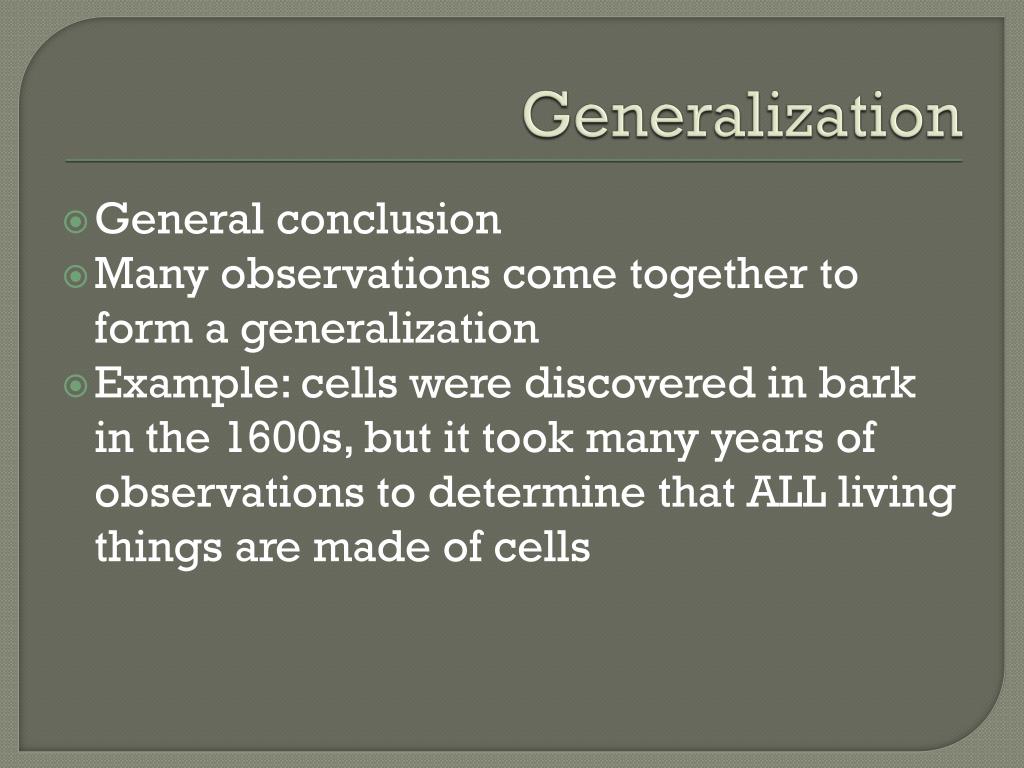 Generalization

General conclusion

Many observations come together to form a generalization

Example: cells were discovered in bark in the 1600s, but it took many years of observations to determine that ALL living things are made of cells